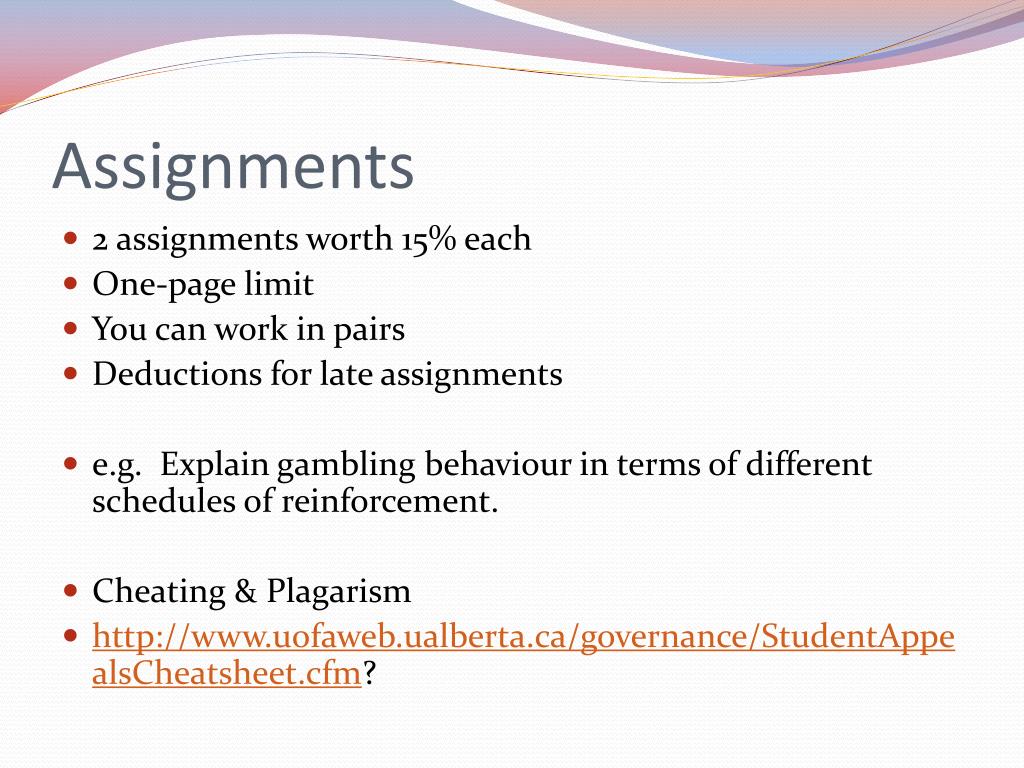 Assignments

- 2 assignments worth 15% each
- One-page limit
- You can work in pairs
- Deductions for late assignments

- e.g. Explain gambling behaviour in terms of different schedules of reinforcement.

- Cheating & Plagarism
- http://www.uofaweb.ualberta.ca/governance/StudentAppealsCheatsheet.cfm?